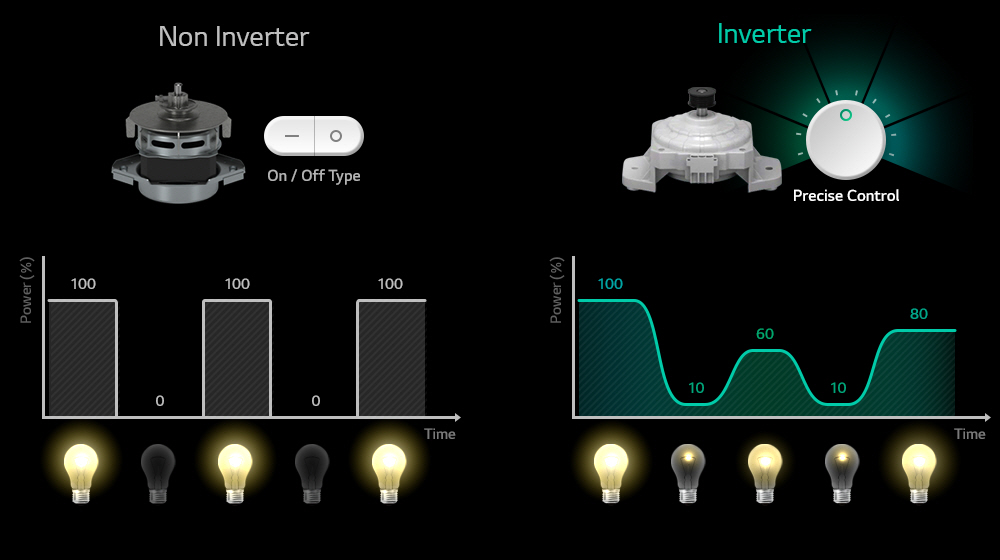 Non Inverter

On / Off Type

Power (%)

100

0

100

0

100

Time

Inverter

Precise Control

Power (%)

100

10

60

10

80

Time